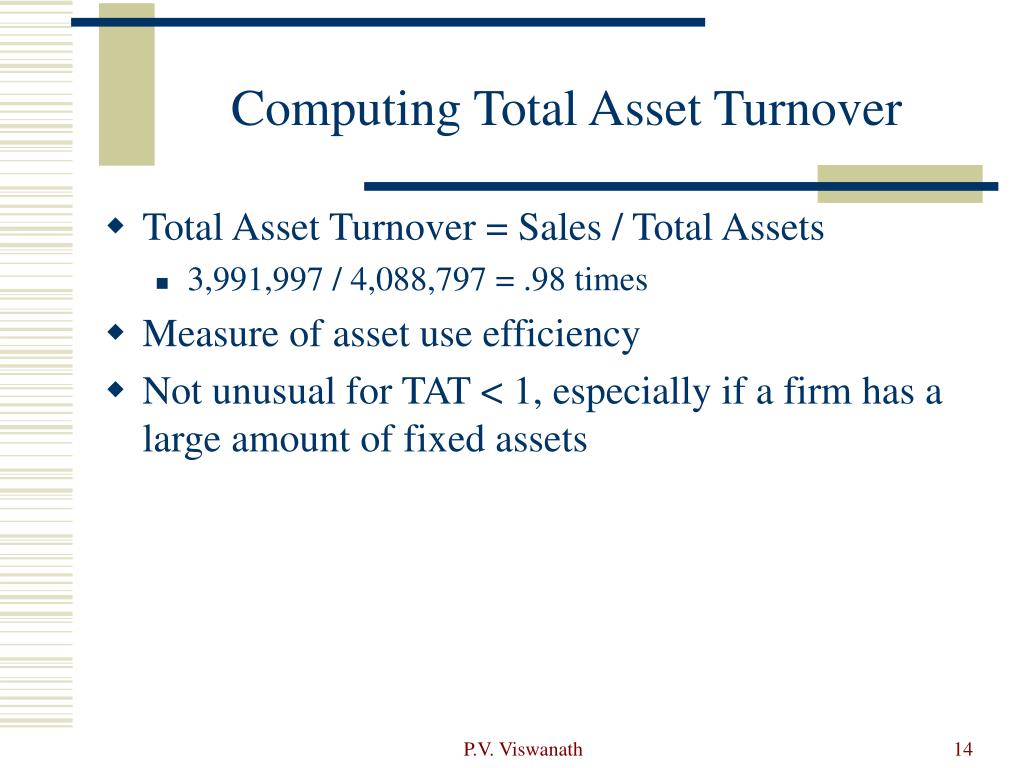 Computing Total Asset Turnover

Total Asset Turnover = Sales / Total Assets

3,991,997 / 4,088,797 = .98 times

Measure of asset use efficiency

Not unusual for TAT < 1, especially if a firm has a large amount of fixed assets

P.V. Viswanath

14